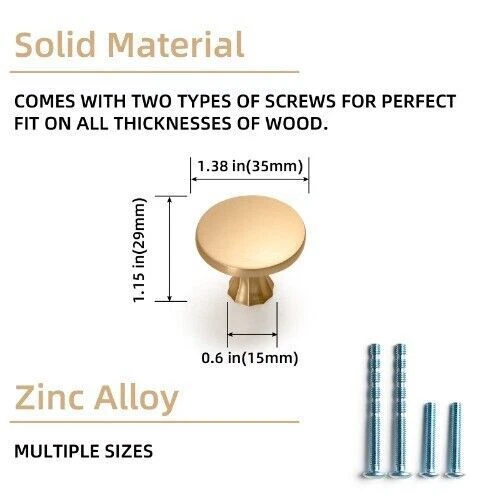 Solid Material

COMES WITH TWO TYPES OF SCREWS FOR PERFECT FIT ON ALL THICKNESSES OF WOOD.

1.38 in(35mm)

1.15 in(29mm)

0.6 in(15mm)

Zinc Alloy

MULTIPLE SIZES